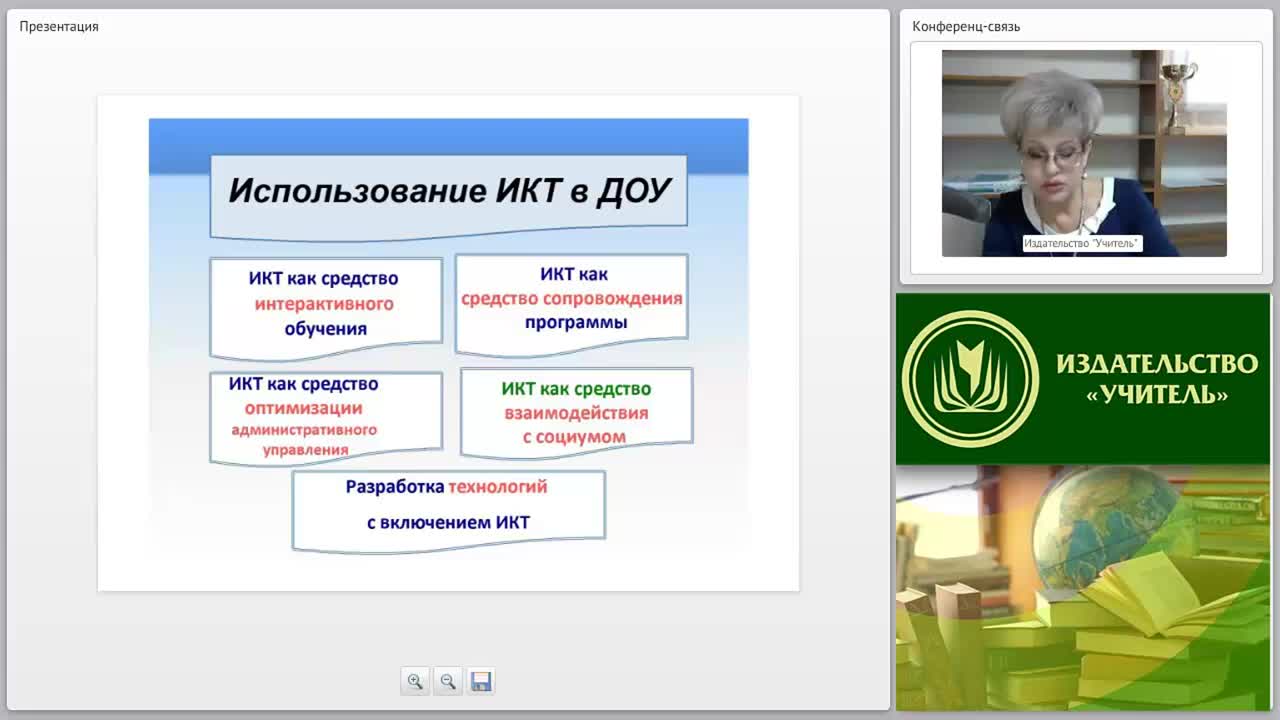 Презентация

Использование ИКТ в ДОУ

ИКТ как средство интерактивного обучения

ИКТ как средство сопровождения программы

ИКТ как средство оптимизации административного управления

ИКТ как средство взаимодействия с социумом

Разработка технологий с включением ИКТ

Конференц-связь

Издательство "Учитель"

ИЗДАТЕЛЬСТВО «УЧИТЕЛЬ»